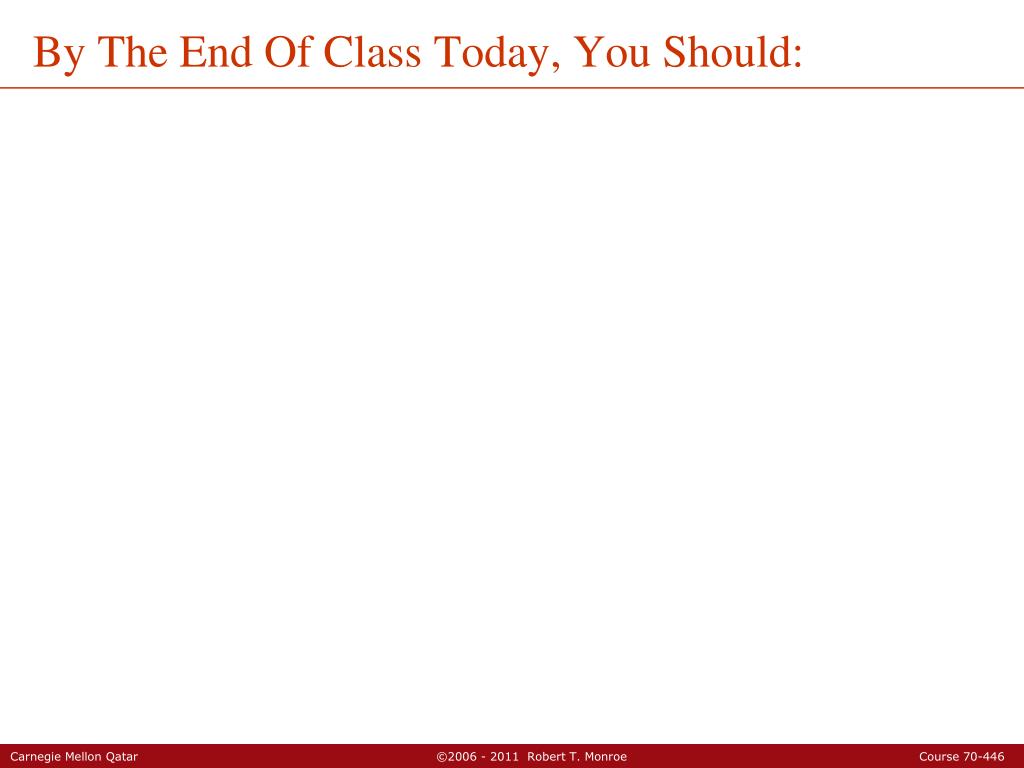 By The End Of Class Today, You Should:

Carnegie Mellon Qatar ©2006 - 2011 Robert T. Monroe Course 70-446